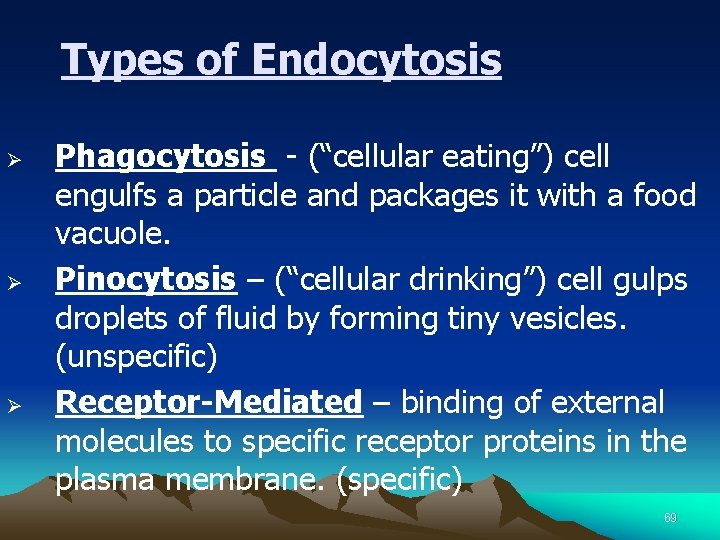 Types of Endocytosis

➢ Phagocytosis - (“cellular eating”) cell engulfs a particle and packages it with a food vacuole.

➢ Pinocytosis – (“cellular drinking”) cell gulps droplets of fluid by forming tiny vesicles. (unspecific)

➢ Receptor-Mediated – binding of external molecules to specific receptor proteins in the plasma membrane. (specific)

69